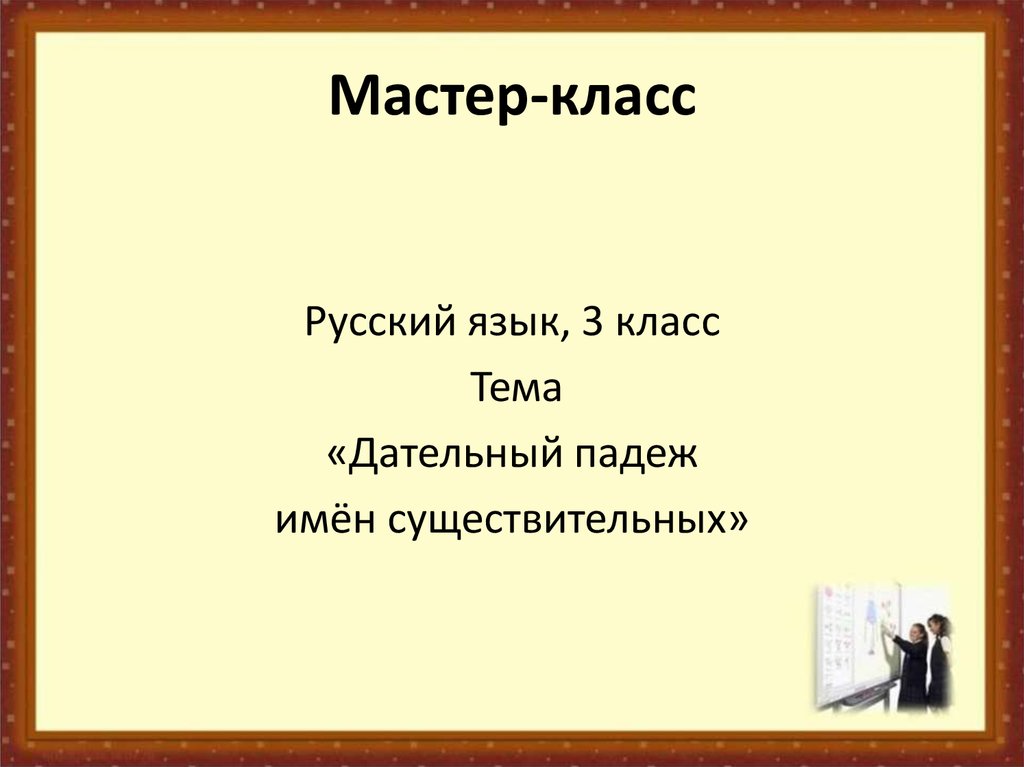 Мастер-класс

Русский язык, 3 класс
Тема
«Дательный падеж
имён существительных»